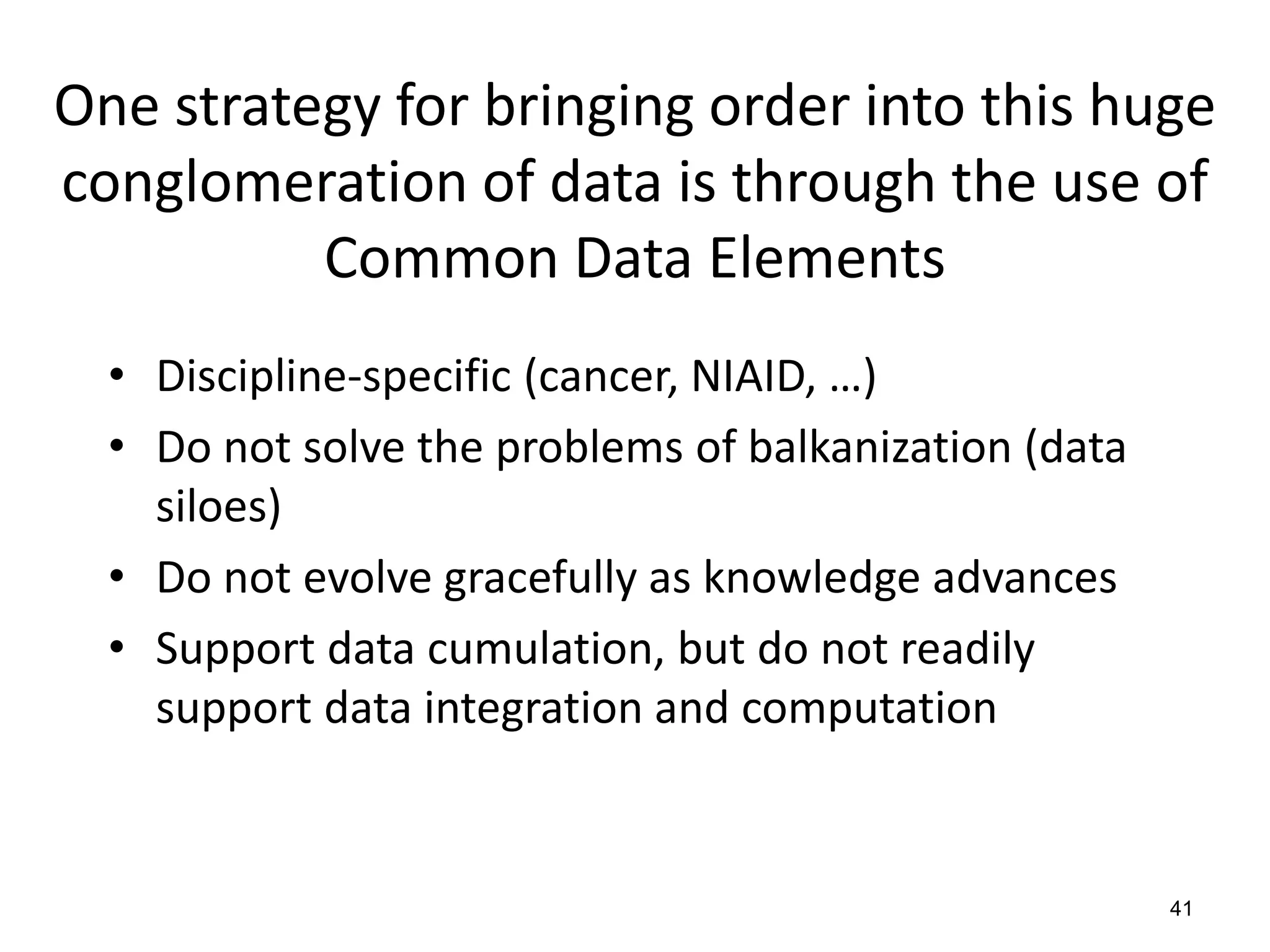 One strategy for bringing order into this huge conglomeration of data is through the use of Common Data Elements

• Discipline-specific (cancer, NIAID, …)
• Do not solve the problems of balkanization (data siloes)
• Do not evolve gracefully as knowledge advances
• Support data cumulation, but do not readily support data integration and computation

41